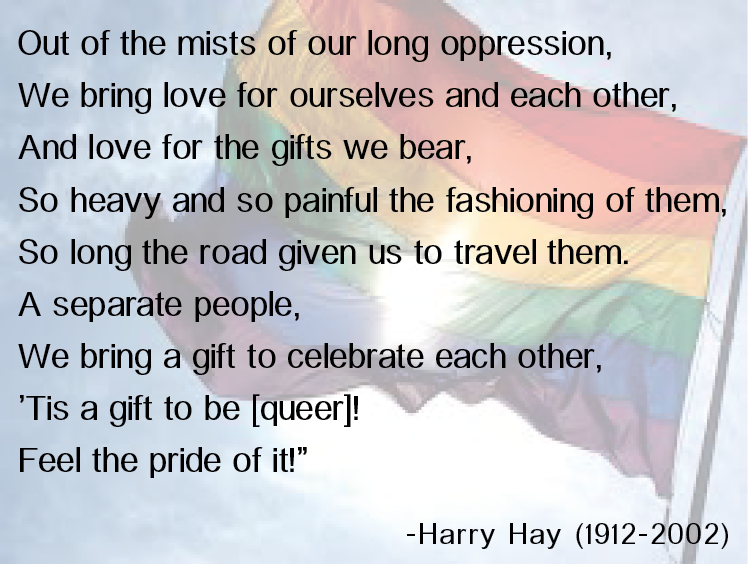 Out of the mists of our long oppression,
We bring love for ourselves and each other,
And love for the gifts we bear,
So heavy and so painful the fashioning of them,
So long the road given us to travel them.
A separate people,
We bring a gift to celebrate each other,
'Tis a gift to be [queer]!
Feel the pride of it!"

-Harry Hay (1912-2002)